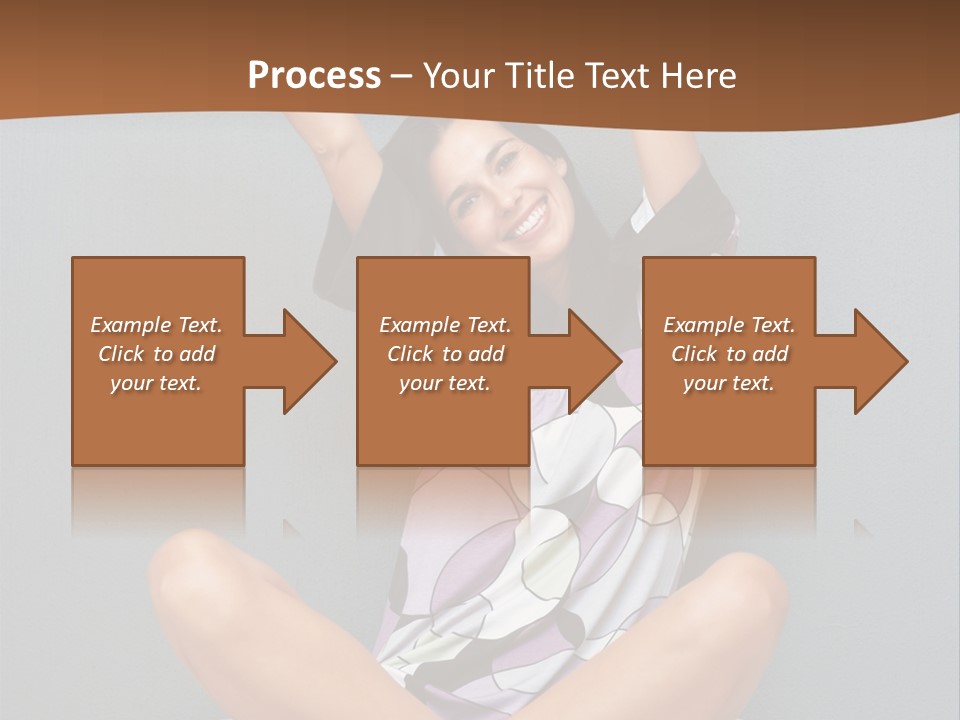 Process – Your Title Text Here

Example Text. Click to add your text.

Example Text. Click to add your text.

Example Text. Click to add your text.